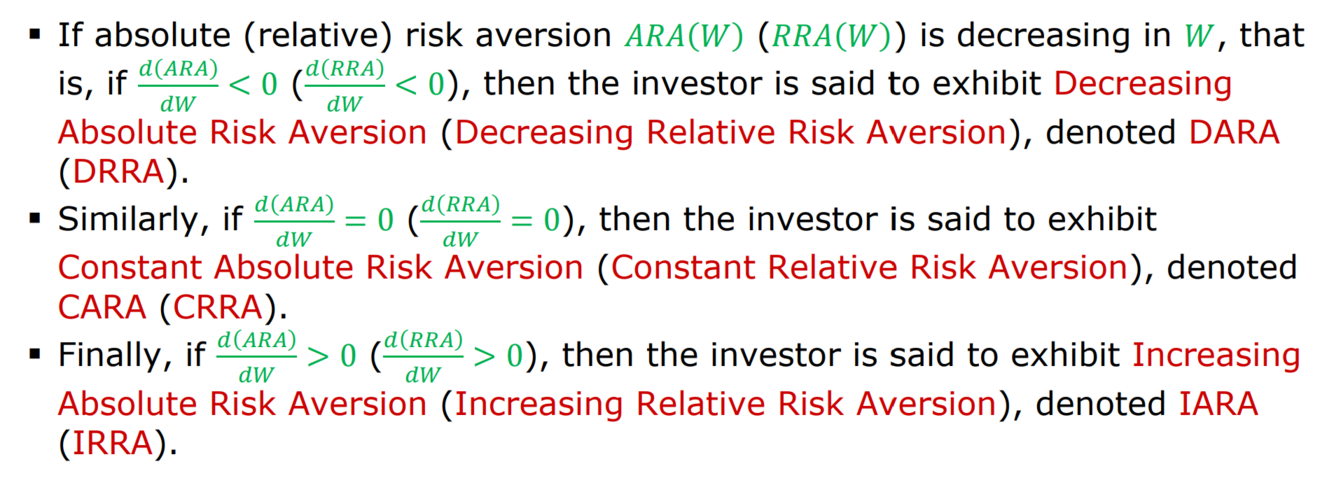 ▪ If absolute (relative) risk aversion $ARA(W)$ ($RRA(W)$) is decreasing in $W$, that is, if $\frac{d(ARA)}{dW} < 0$ ($\frac{d(RRA)}{dW} < 0$), then the investor is said to exhibit Decreasing Absolute Risk Aversion (Decreasing Relative Risk Aversion), denoted DARA (DRRA).

▪ Similarly, if $\frac{d(ARA)}{dW} = 0$ ($\frac{d(RRA)}{dW} = 0$), then the investor is said to exhibit Constant Absolute Risk Aversion (Constant Relative Risk Aversion), denoted CARA (CRRA).

▪ Finally, if $\frac{d(ARA)}{dW} > 0$ ($\frac{d(RRA)}{dW} > 0$), then the investor is said to exhibit Increasing Absolute Risk Aversion (Increasing Relative Risk Aversion), denoted IARA (IRRA).